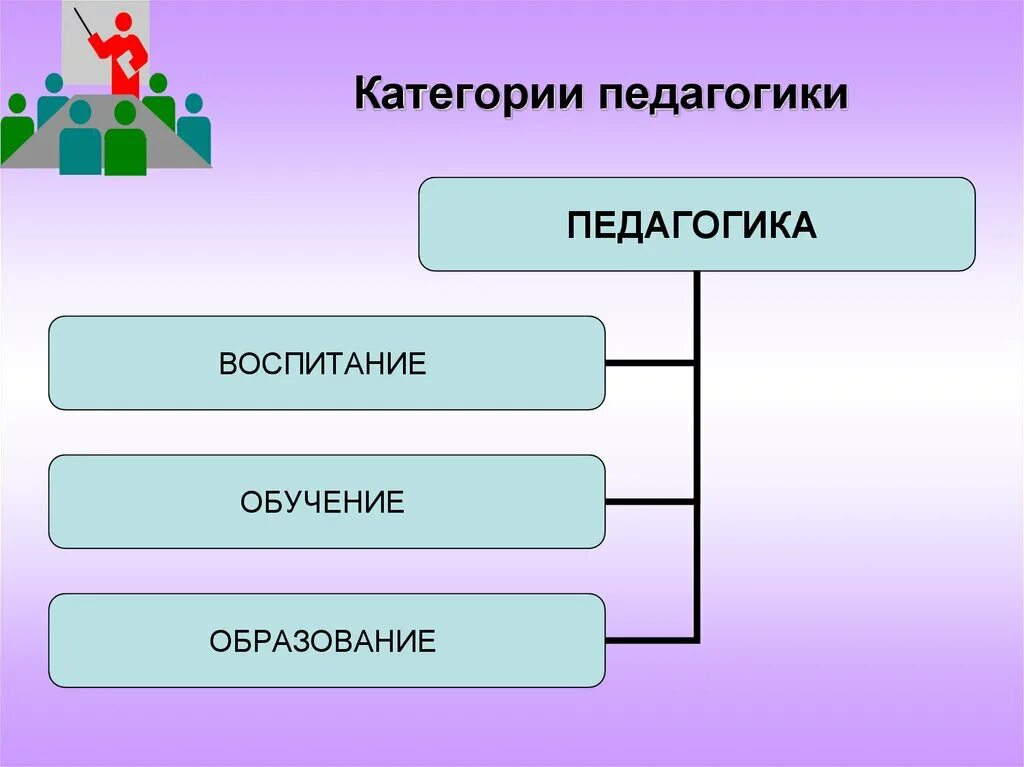 Категории педагогики

ПЕДАГОГИКА

ВОСПИТАНИЕ

ОБУЧЕНИЕ

ОБРАЗОВАНИЕ